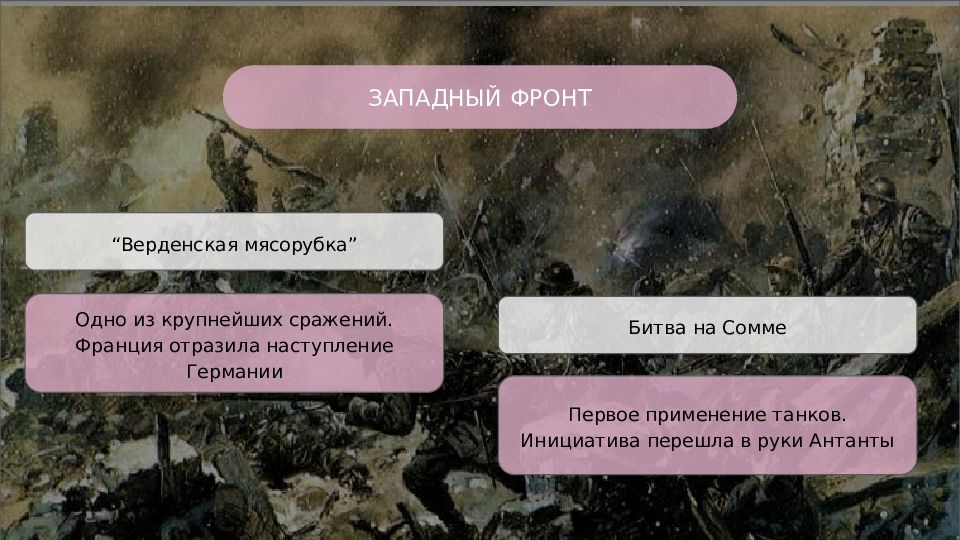 ЗАПАДНЫЙ ФРОНТ

“Верденская мясорубка”

Одно из крупнейших сражений. Франция отразила наступление Германии

Битва на Сомме

Первое применение танков. Инициатива перешла в руки Антанты